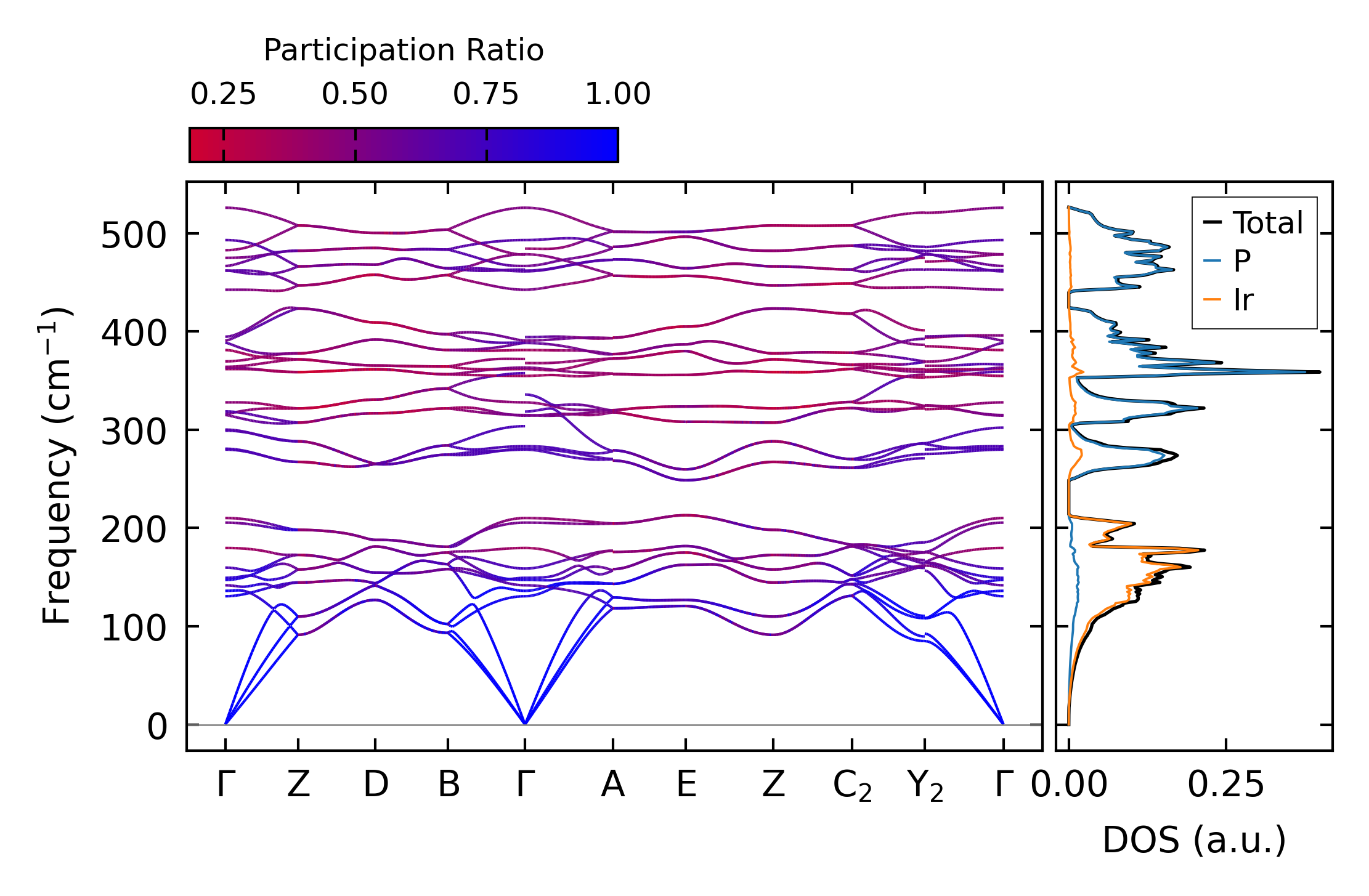 Participation Ratio

0.25 0.50 0.75 1.00

Frequency ($cm^{-1}$)

500
400
300
200
100
0

Γ Z D B Γ A E Z $C_2$ $Y_2$ Γ

Total
P
Ir

0.00 0.25

DOS (a.u.)